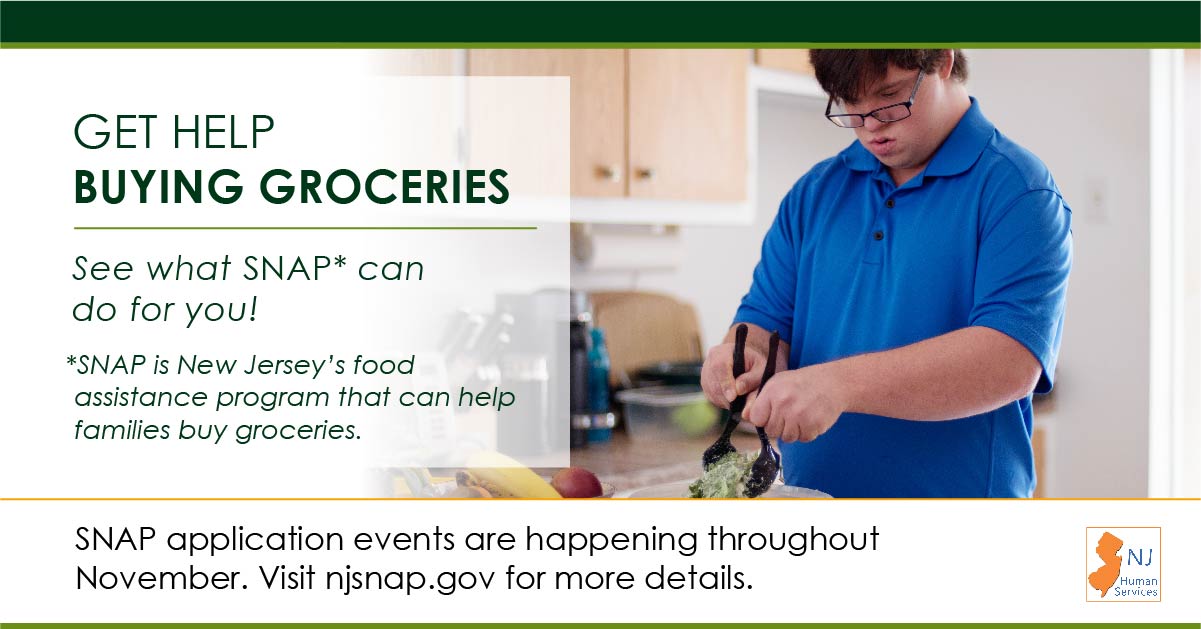 GET HELP
BUYING GROCERIES

See what SNAP* can do for you!

*SNAP is New Jersey's food assistance program that can help families buy groceries.

SNAP application events are happening throughout November. Visit njsnap.gov for more details.

NJ
Human Services